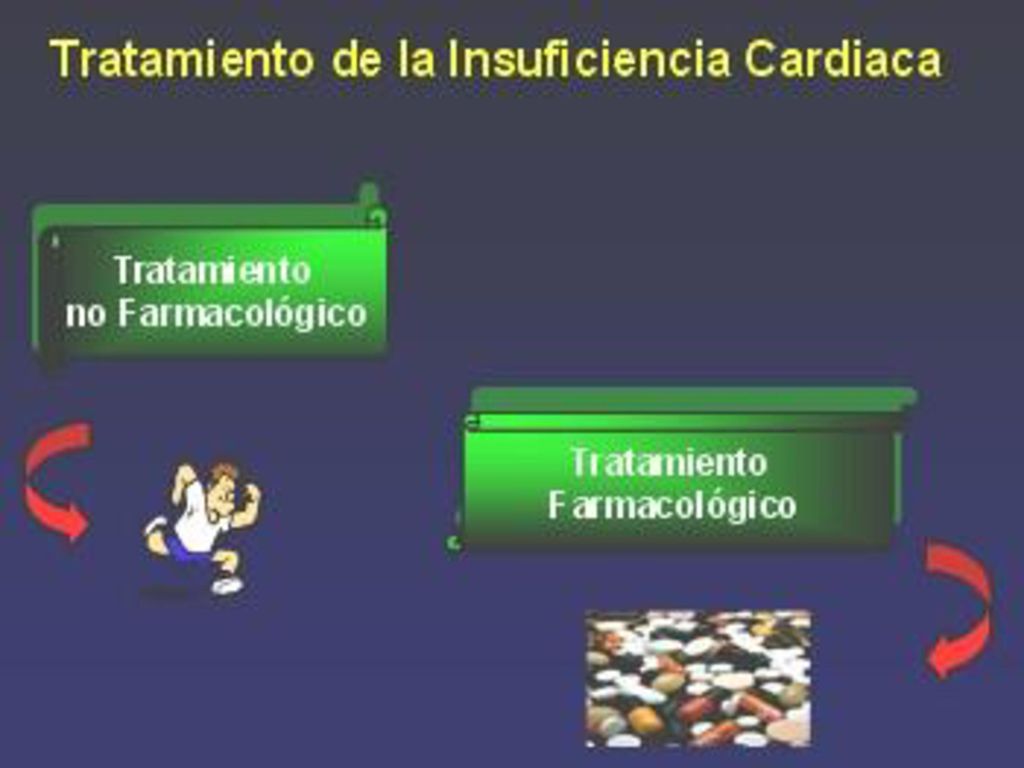 Tratamiento de la Insuficiencia Cardiaca

Tratamiento no Farmacológico

Tratamiento Farmacológico